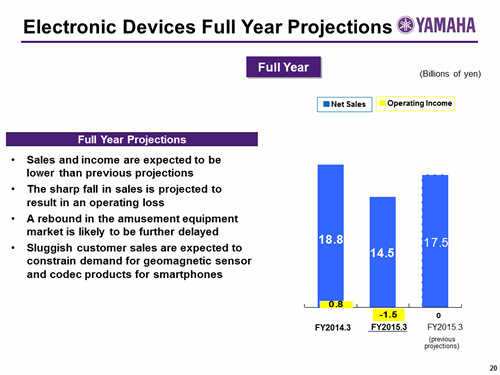 Electronic Devices Full Year Projections

YAMAHA

Full Year

(Billions of yen)

Net Sales

Operating Income

Full Year Projections

• Sales and income are expected to be lower than previous projections

• The sharp fall in sales is projected to result in an operating loss

• A rebound in the amusement equipment market is likely to be further delayed

• Sluggish customer sales are expected to constrain demand for geomagnetic sensor and codec products for smartphones

18.8

14.5

17.5

0.8

-1.5

0

FY2014.3

FY2015.3

FY2015.3
(previous projections)

20